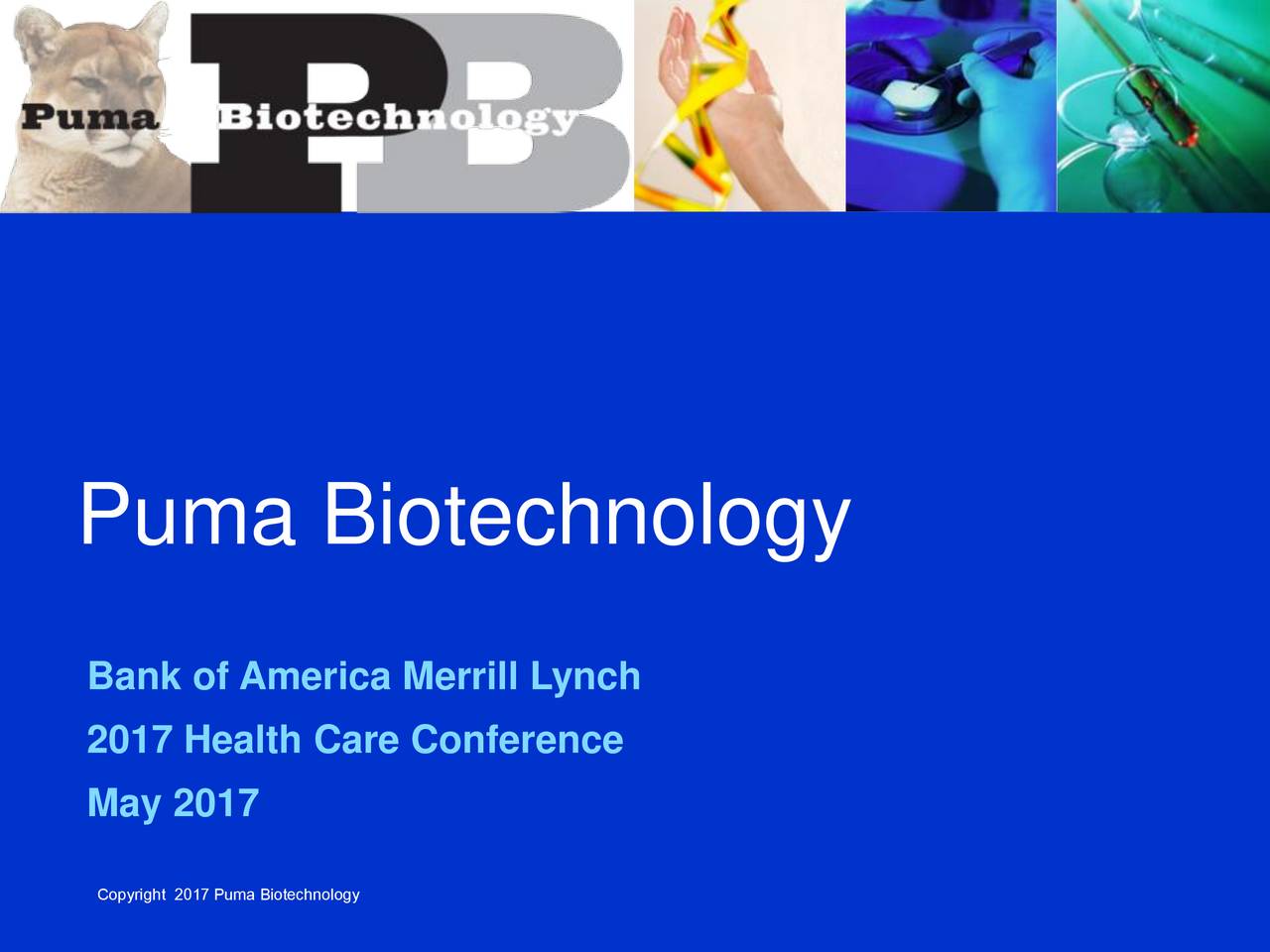 Puma Biotechnology

PB

Puma Biotechnology

Bank of America Merrill Lynch

2017 Health Care Conference

May 2017

Copyright 2017 Puma Biotechnology